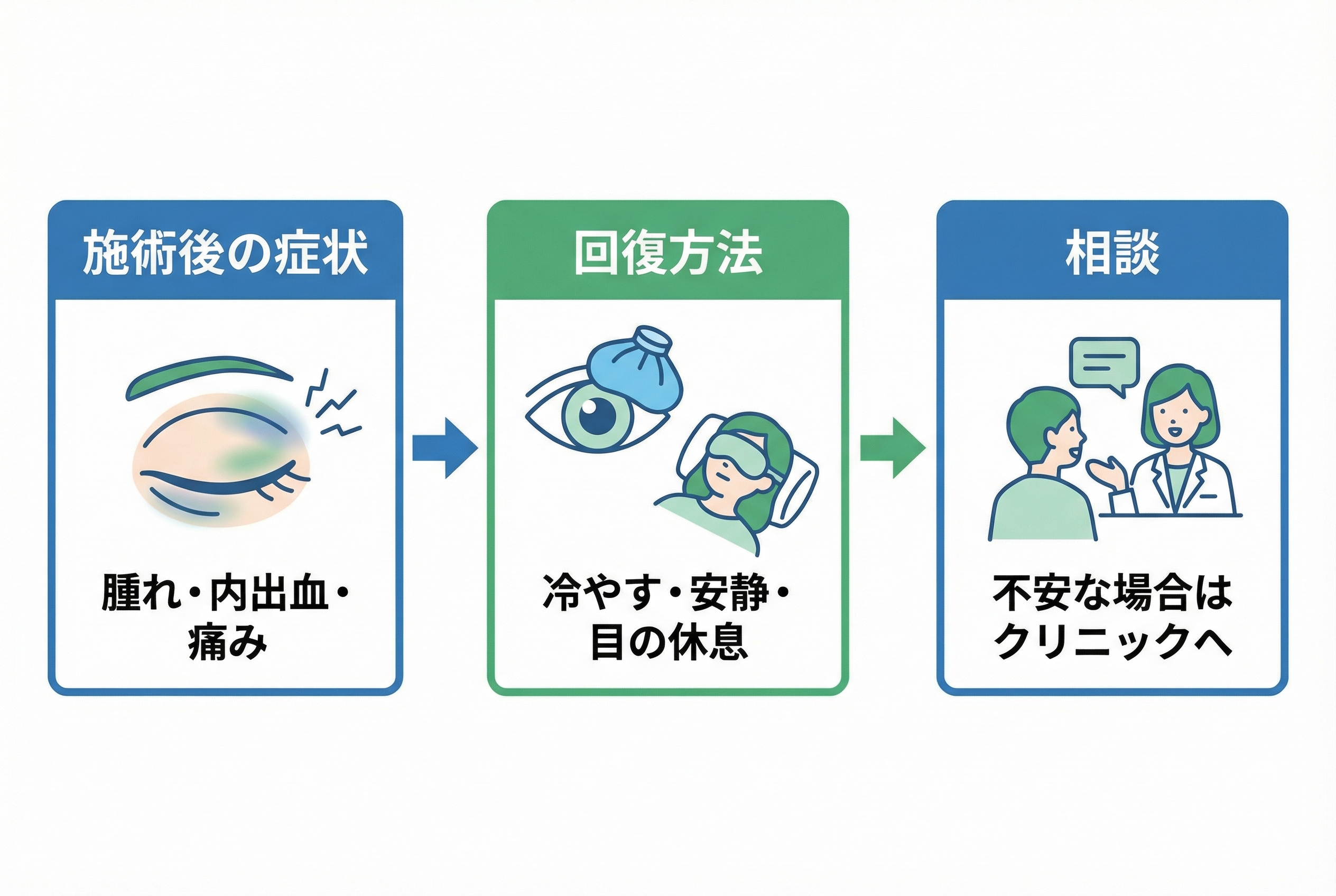 施術後の症状

腫れ・内出血・痛み

回復方法

冷やす・安静・目の休息

相談

不安な場合はクリニックへ